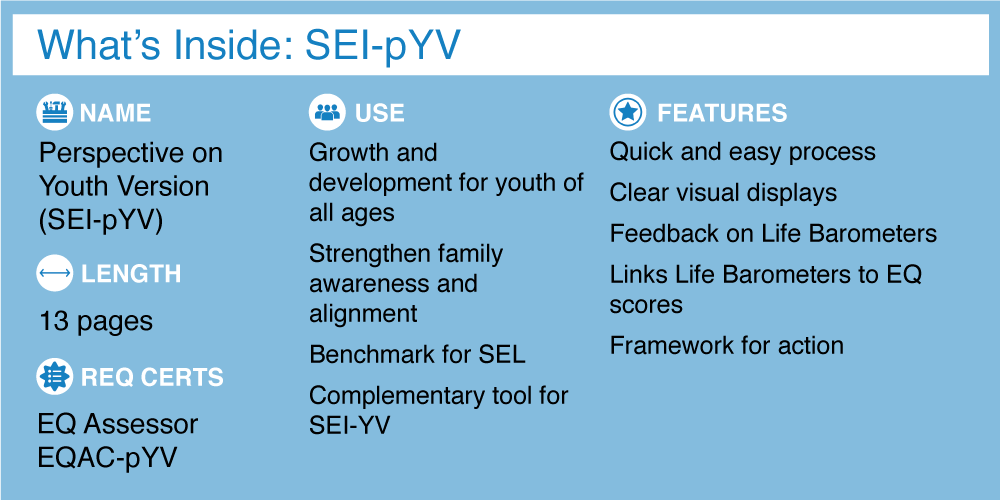 What's Inside: SEI-pYV

NAME
Perspective on Youth Version (SEI-pYV)

LENGTH
13 pages

REQ CERTS
EQ Assessor
EQAC-pYV

USE
Growth and development for youth of all ages

Strengthen family awareness and alignment

Benchmark for SEL

Complementary tool for SEI-YV

FEATURES
Quick and easy process

Clear visual displays

Feedback on Life Barometers

Links Life Barometers to EQ scores

Framework for action